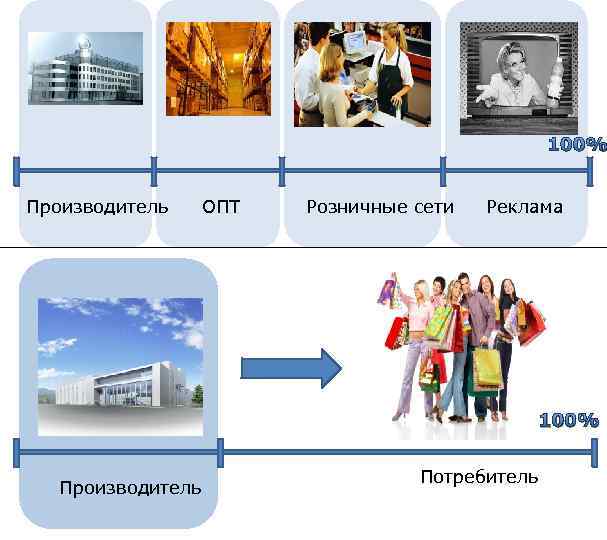 100%

Производитель ОПТ Розничные сети Реклама

100%

Производитель

Потребитель